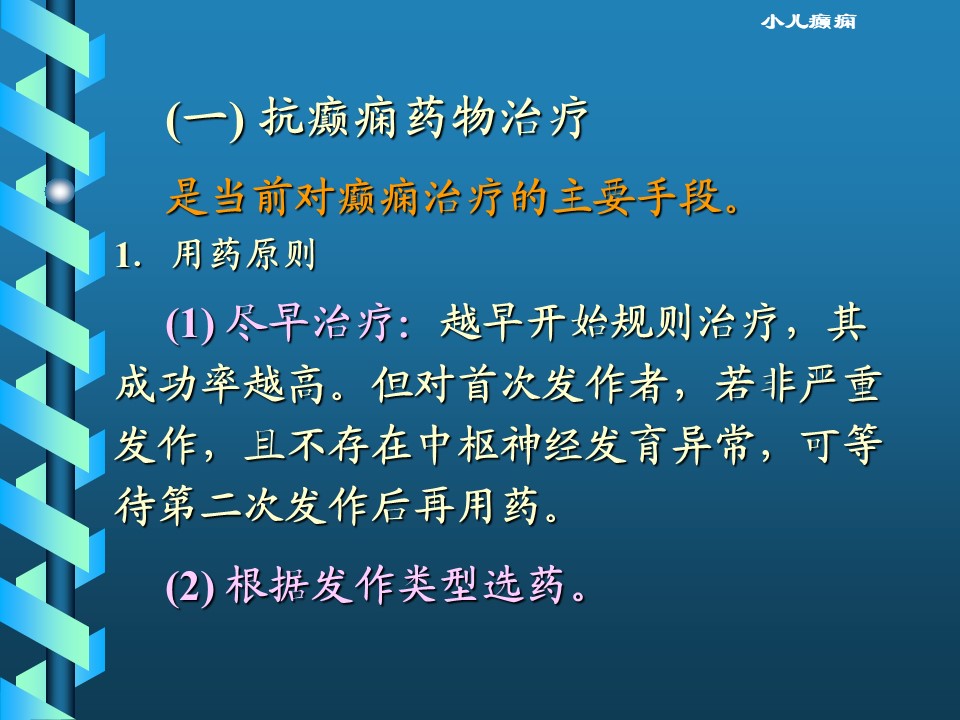 小儿癫痫

(一) 抗癫痫药物治疗

是当前对癫痫治疗的主要手段。

1. 用药原则

(1) 尽早治疗：越早开始规则治疗，其成功率越高。但对首次发作者，若非严重发作，且不存在中枢神经发育异常，可等待第二次发作后再用药。

(2) 根据发作类型选药。